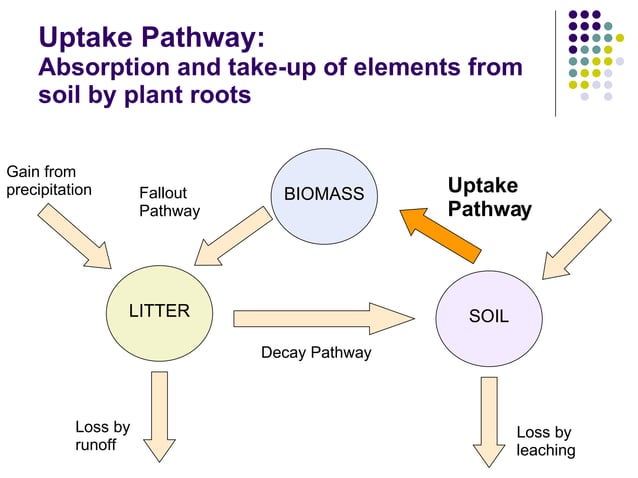 Uptake Pathway:
Absorption and take-up of elements from soil by plant roots

Gain from precipitation

Fallout Pathway

BIOMASS

Uptake Pathway

LITTER

Decay Pathway

SOIL

Loss by runoff

Loss by leaching